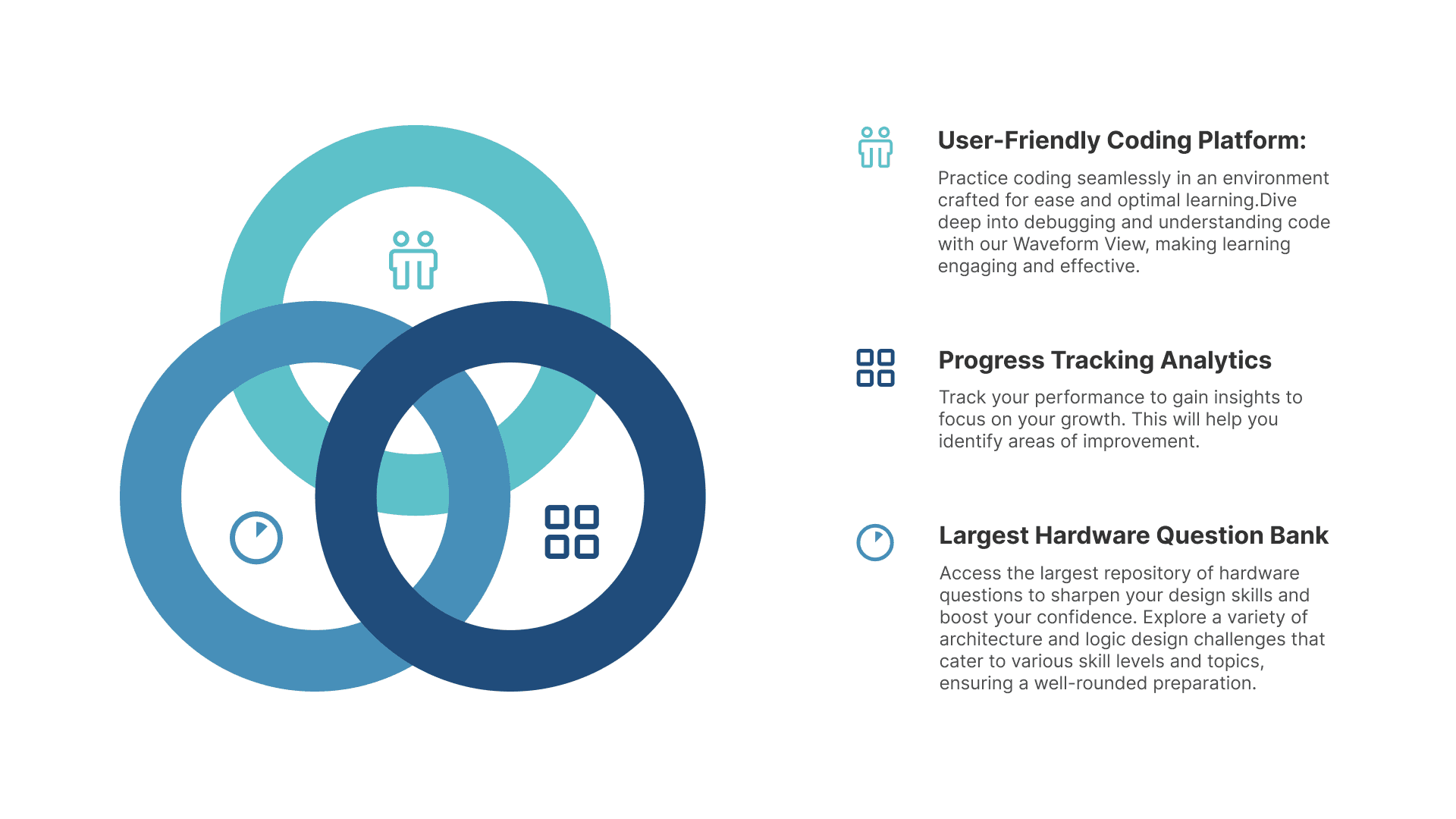 User-Friendly Coding Platform:

Practice coding seamlessly in an environment crafted for ease and optimal learning.Dive deep into debugging and understanding code with our Waveform View, making learning engaging and effective.

Progress Tracking Analytics

Track your performance to gain insights to focus on your growth. This will help you identify areas of improvement.

Largest Hardware Question Bank

Access the largest repository of hardware questions to sharpen your design skills and boost your confidence. Explore a variety of architecture and logic design challenges that cater to various skill levels and topics, ensuring a well-rounded preparation.